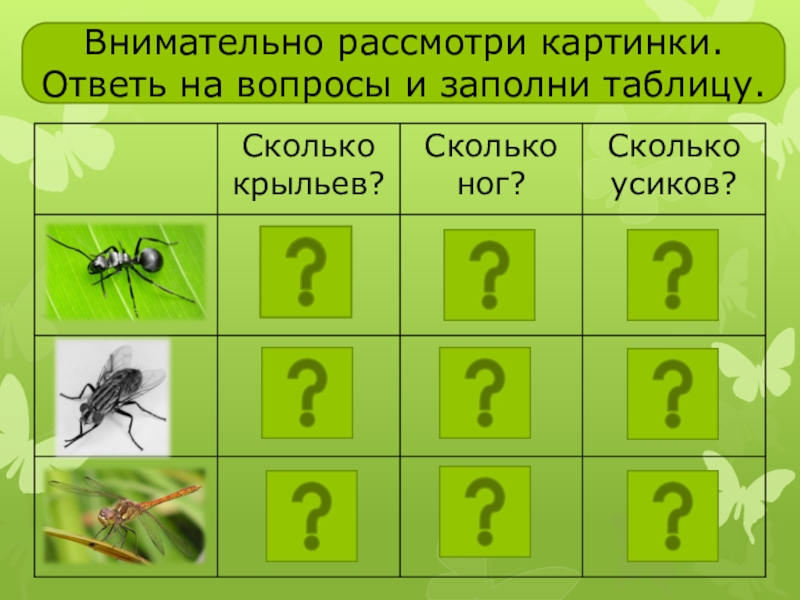 Внимательно рассмотри картинки. Ответь на вопросы и заполни таблицу.

| | Сколько крыльев? | Сколько ног? | Сколько усиков? |
|---|---|---|---|
| | ? | ? | ? |
| | ? | ? | ? |
| | ? | ? | ? |